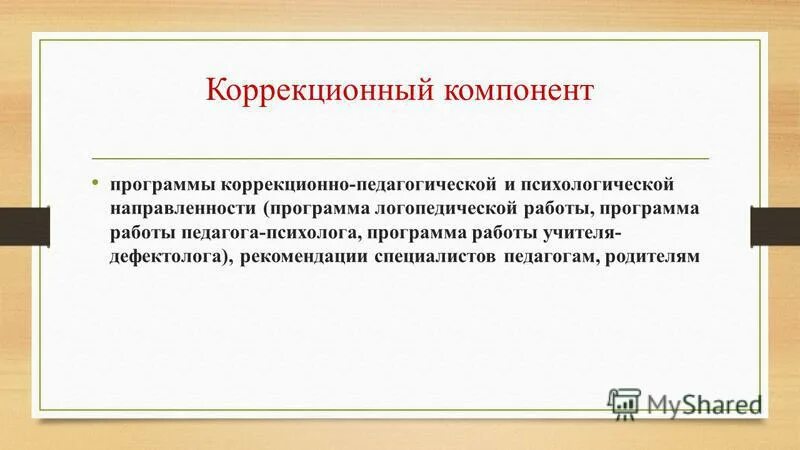 Коррекционный компонент

• программы коррекционно-педагогической и психологической направленности (программа логопедической работы, программа работы педагога-психолога, программа работы учителя-дефектолога), рекомендации специалистов педагогам, родителям

MyShared